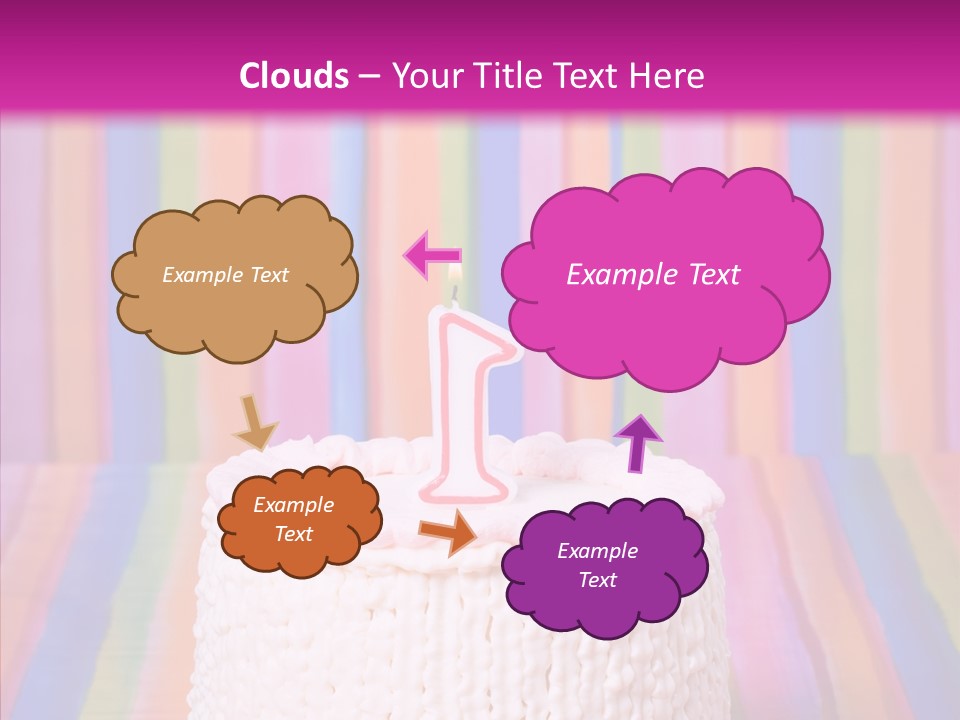 Clouds – Your Title Text Here

Example Text

Example Text

Example Text

Example Text